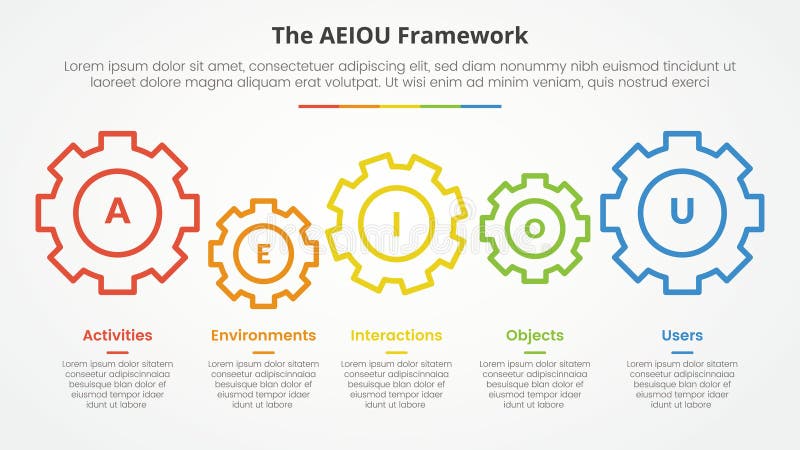 The AEIOU Framework

Lorem ipsum dolor sit amet, consectetuer adipiscing elit, sed diam nonummy nibh euismod tincidunt ut laoreet dolore magna aliquam erat volutpat. Ut wisi enim ad minim veniam, quis nostrud exerci

A

E

I

O

U

Activities

Lorem ipsum dolor sitatem conseetur adipiscinnaiaa besuisque blan dolor ef eiusmod tempor idaer idunt ut labore

Environments

Lorem ipsum dolor sitatem conseetur adipiscinnaiaa besuisque blan dolor ef eiusmod tempor idaer idunt ut labore

Interactions

Lorem ipsum dolor sitatem conseetur adipiscinnaiaa besuisque blan dolor ef eiusmod tempor idaer idunt ut labore

Objects

Lorem ipsum dolor sitatem conseetur adipiscinnaiaa besuisque blan dolor ef eiusmod tempor idaer idunt ut labore

Users

Lorem ipsum dolor sitatem conseetur adipiscinnaiaa besuisque blan dolor ef eiusmod tempor idaer idunt ut labore